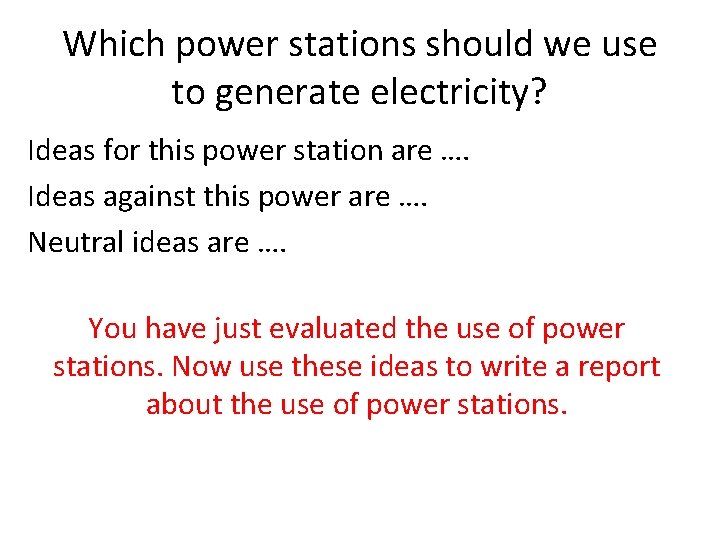 Which power stations should we use to generate electricity?

Ideas for this power station are ….

Ideas against this power are ….

Neutral ideas are ….

You have just evaluated the use of power stations. Now use these ideas to write a report about the use of power stations.